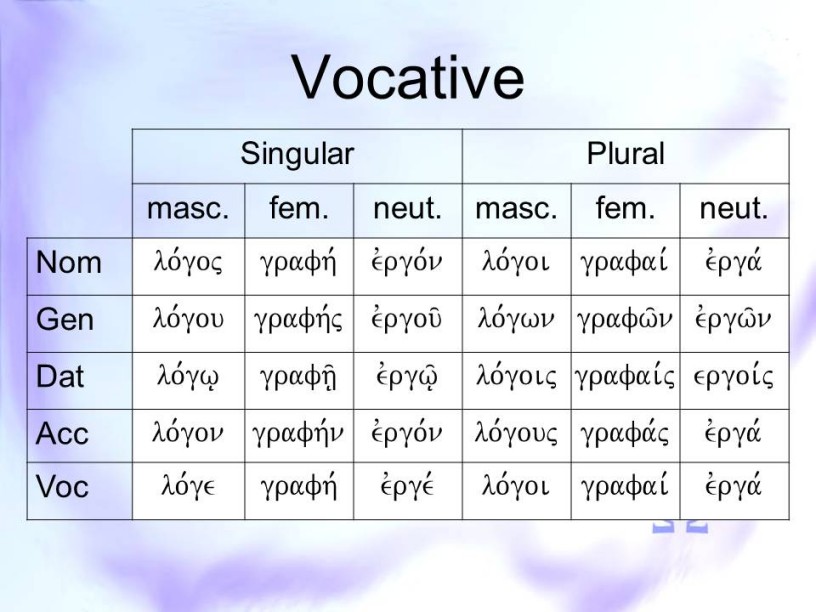 Vocative

| | Singular | | | Plural | | |
|---|---|---|---|---|---|---|
| | masc. | fem. | neut. | masc. | fem. | neut. |
| Nom | λόγος | γραφή | ἐργόν | λόγοι | γραφαί | ἐργά |
| Gen | λόγου | γραφής | ἐργοῦ | λόγων | γραφῶν | ἐργῶν |
| Dat | λόγῳ | γραφῇ | ἐργῷ | λόγοις | γραφαίς | εργοίς |
| Acc | λόγον | γραφήν | ἐργόν | λόγους | γραφάς | ἐργά |
| Voc | λόγε | γραφή | ἐργέ | λόγοι | γραφαί | ἐργά |